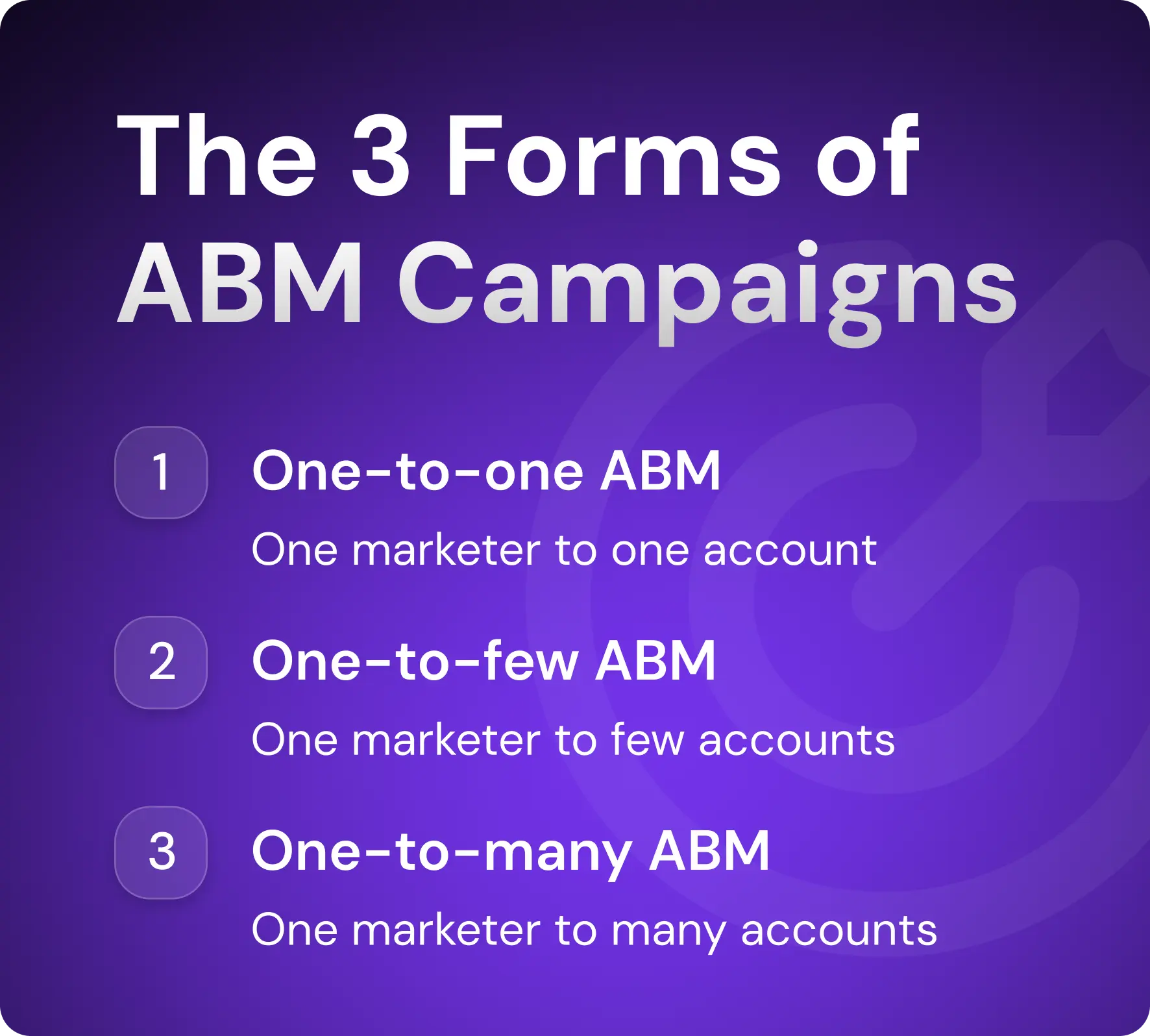 The 3 Forms of ABM Campaigns

1 One-to-one ABM
One marketer to one account

2 One-to-few ABM
One marketer to few accounts

3 One-to-many ABM
One marketer to many accounts